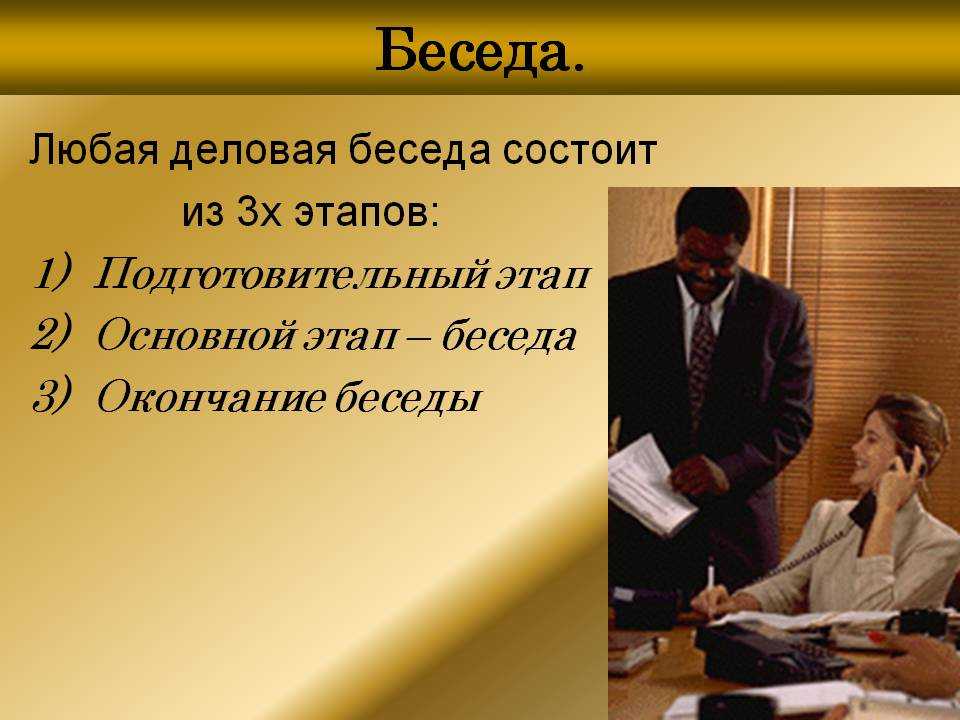 Беседа.

Любая деловая беседа состоит из 3х этапов:

1) Подготовительный этап
2) Основной этап – беседа
3) Окончание беседы